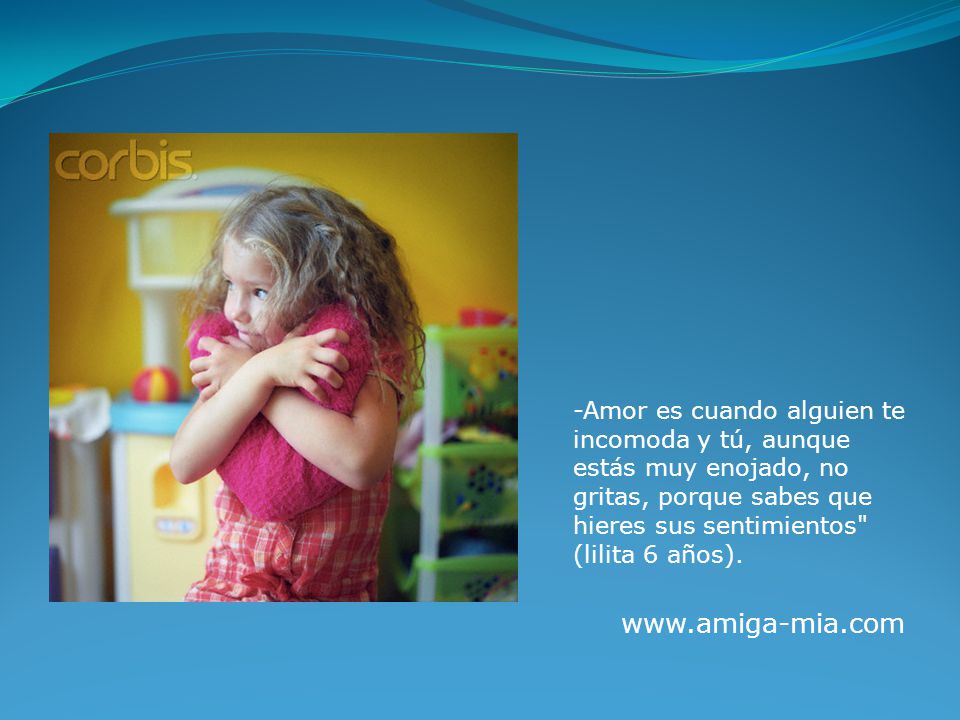 corbis.

-Amor es cuando alguien te incomoda y tú, aunque estás muy enojado, no gritas, porque sabes que hieres sus sentimientos" (lilita 6 años).

www.amiga-mia.com